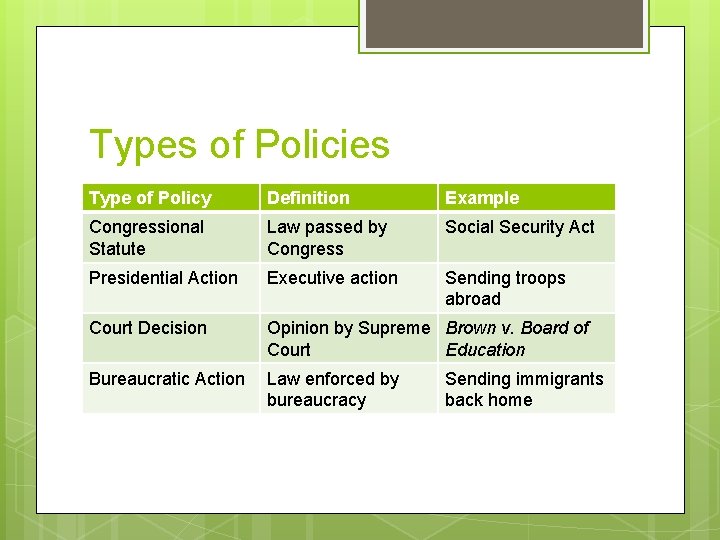 Types of Policies

| Type of Policy | Definition | Example |
|---|---|---|
| Congressional Statute | Law passed by Congress | Social Security Act |
| Presidential Action | Executive action | Sending troops abroad |
| Court Decision | Opinion by Supreme Court | Brown v. Board of Education |
| Bureaucratic Action | Law enforced by bureaucracy | Sending immigrants back home |